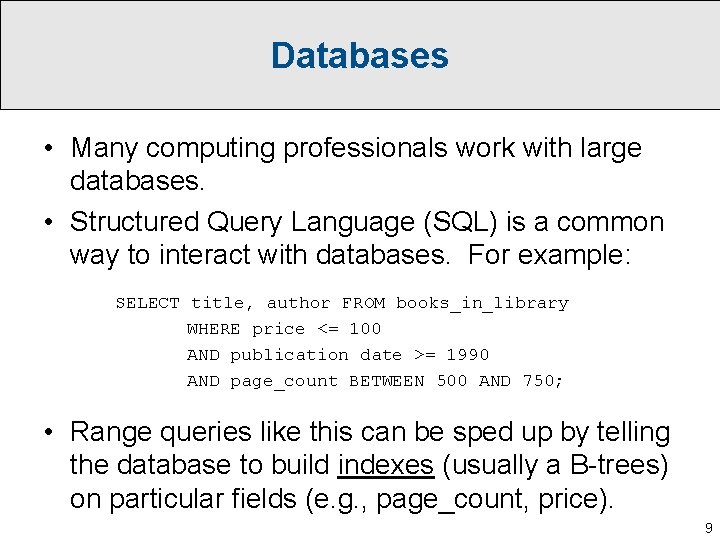 Databases

• Many computing professionals work with large databases.

• Structured Query Language (SQL) is a common way to interact with databases. For example:

SELECT title, author FROM books_in_library
WHERE price <= 100
AND publication date >= 1990
AND page_count BETWEEN 500 AND 750;

• Range queries like this can be sped up by telling the database to build indexes (usually a B-trees) on particular fields (e.g., page_count, price).

9